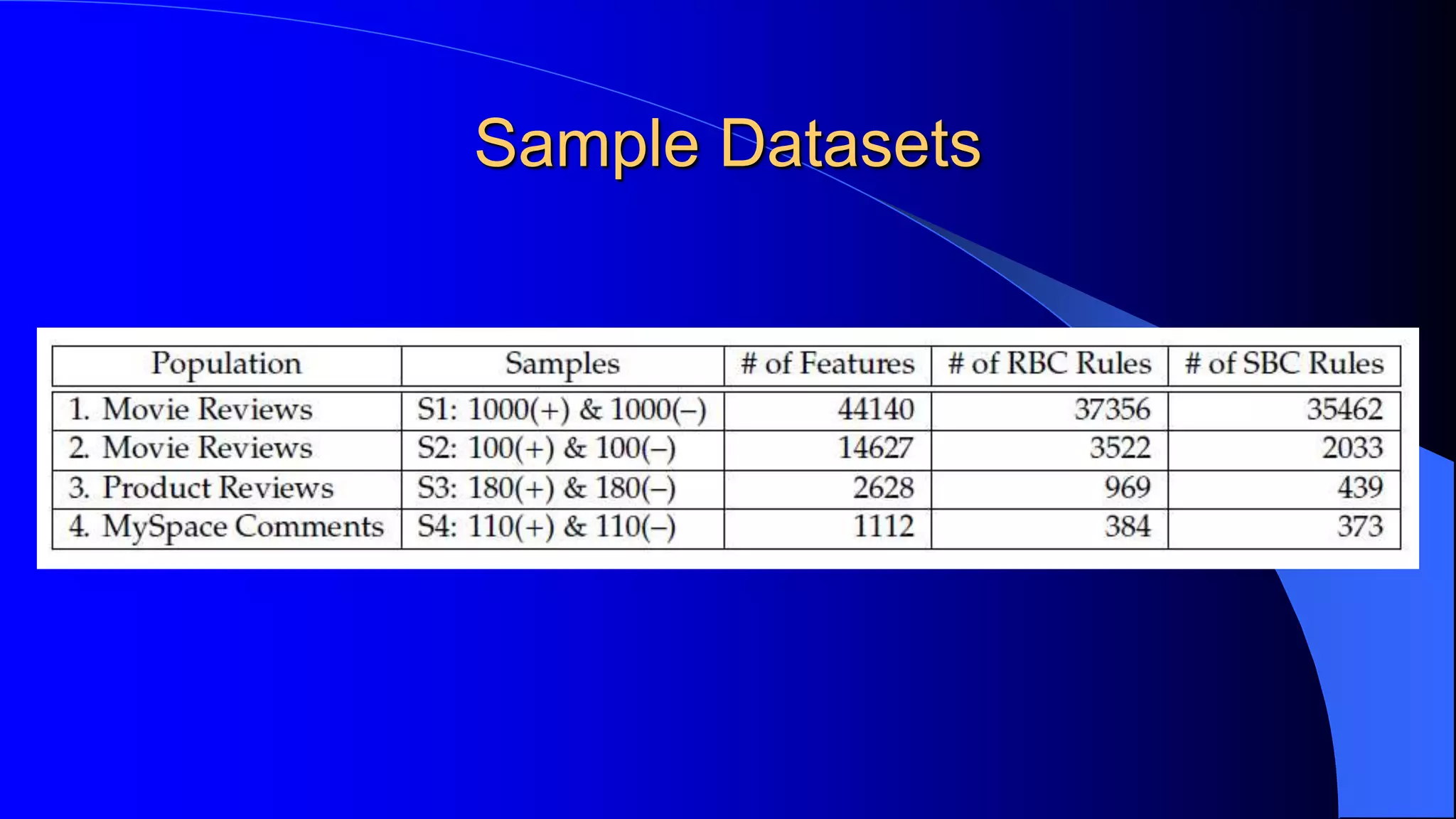 Sample Datasets

| Population | Samples | # of Features | # of RBC Rules | # of SBC Rules |
|---|---|---|---|---|
| 1. Movie Reviews | S1: 1000(+) & 1000(–) | 44140 | 37356 | 35462 |
| 2. Movie Reviews | S2: 100(+) & 100(–) | 14627 | 3522 | 2033 |
| 3. Product Reviews | S3: 180(+) & 180(–) | 2628 | 969 | 439 |
| 4. MySpace Comments | S4: 110(+) & 110(–) | 1112 | 384 | 373 |